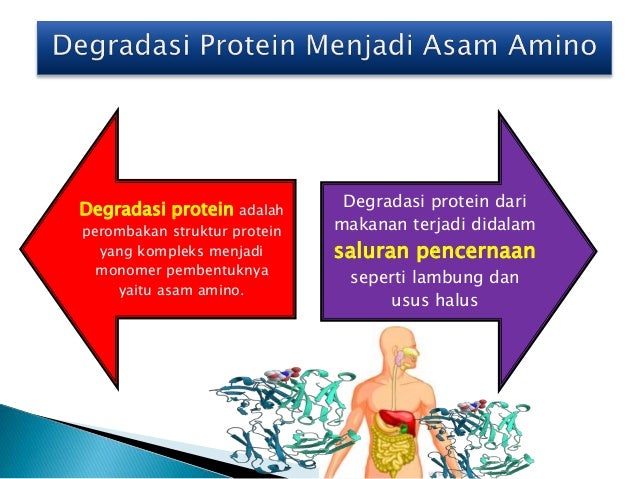 Degradasi Protein Menjadi Asam Amino

Degradasi protein adalah perombakan struktur protein yang kompleks menjadi monomer pembentuknya yaitu asam amino.

Degradasi protein dari makanan terjadi didalam saluran pencernaan seperti lambung dan usus halus